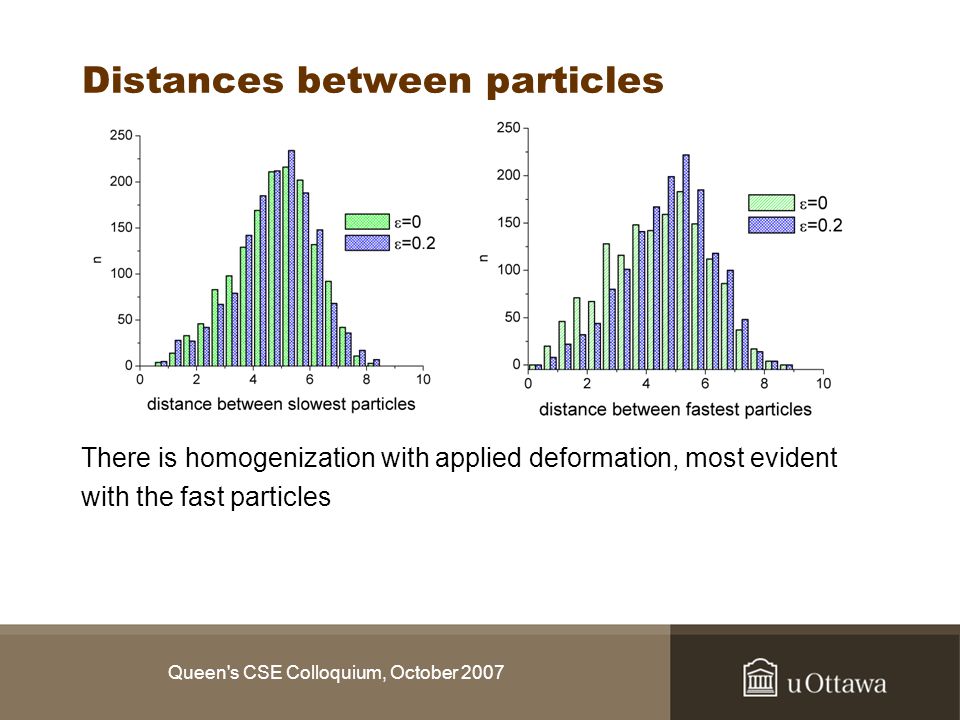 Distances between particles

250
200
150
100
50
0
n
0 2 4 6 8 10
distance between slowest particles
$\varepsilon$=0
$\varepsilon$=0.2

250
200
150
100
50
0
n
0 2 4 6 8 10
distance between fastest particles
$\varepsilon$=0
$\varepsilon$=0.2

There is homogenization with applied deformation, most evident with the fast particles

Queen's CSE Colloquium, October 2007

uOttawa